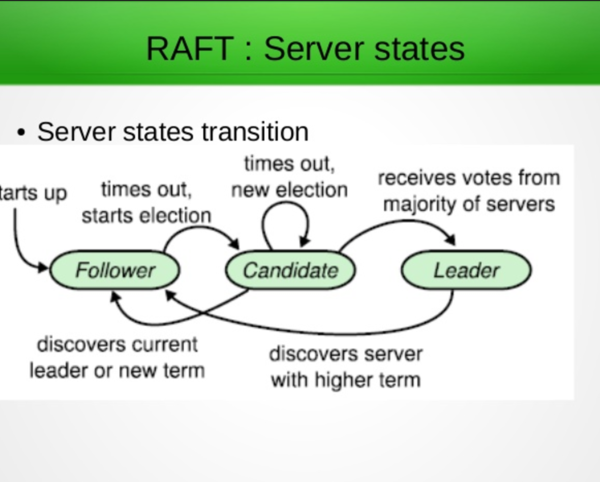 RAFT : Server states

• Server states transition

tarts up

times out, starts election

times out, new election

receives votes from majority of servers

Follower

Candidate

Leader

discovers current leader or new term

discovers server with higher term